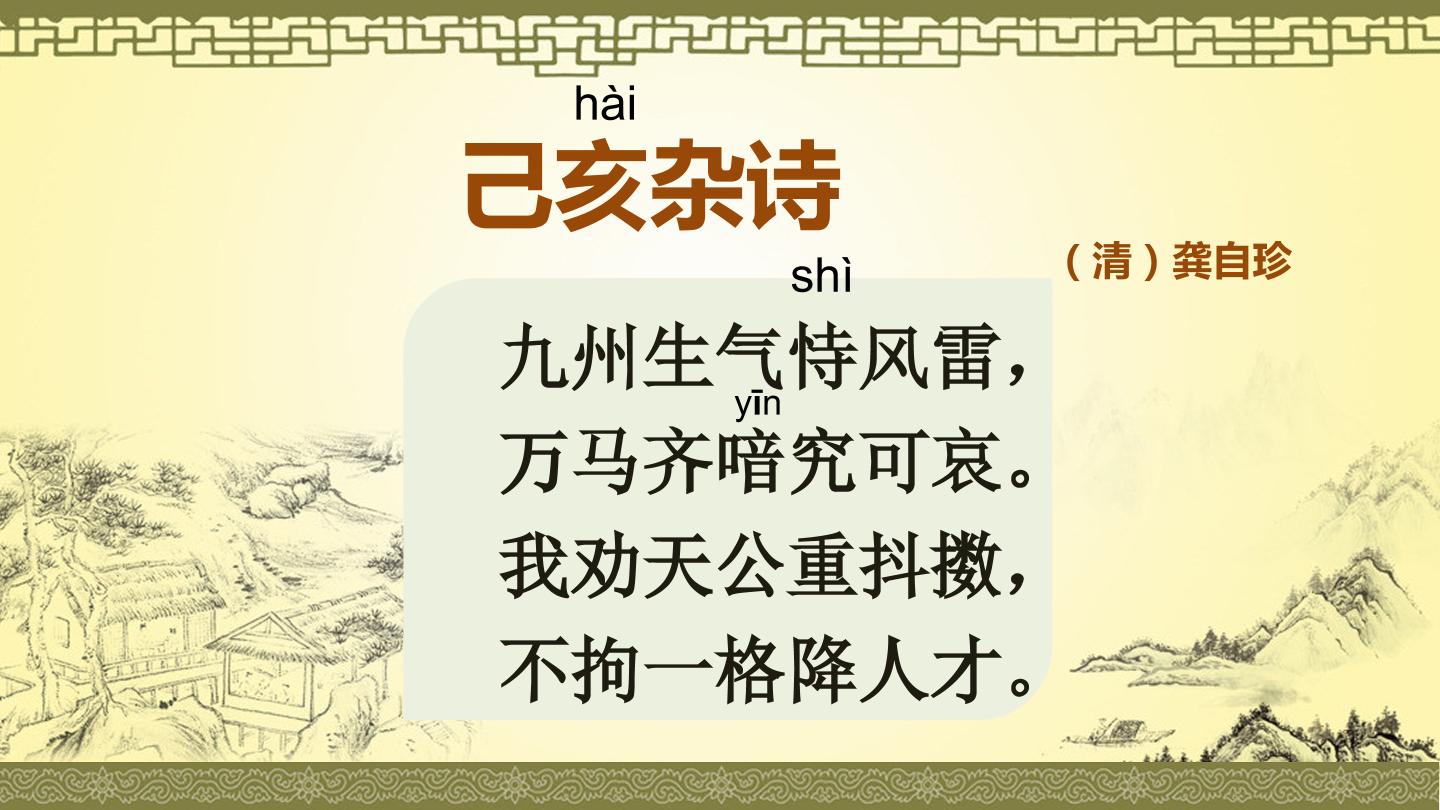 hài
己亥杂诗

（清）龚自珍

shì
九州生气恃风雷，
yīn
万马齐喑究可哀。
我劝天公重抖擞，
不拘一格降人才。